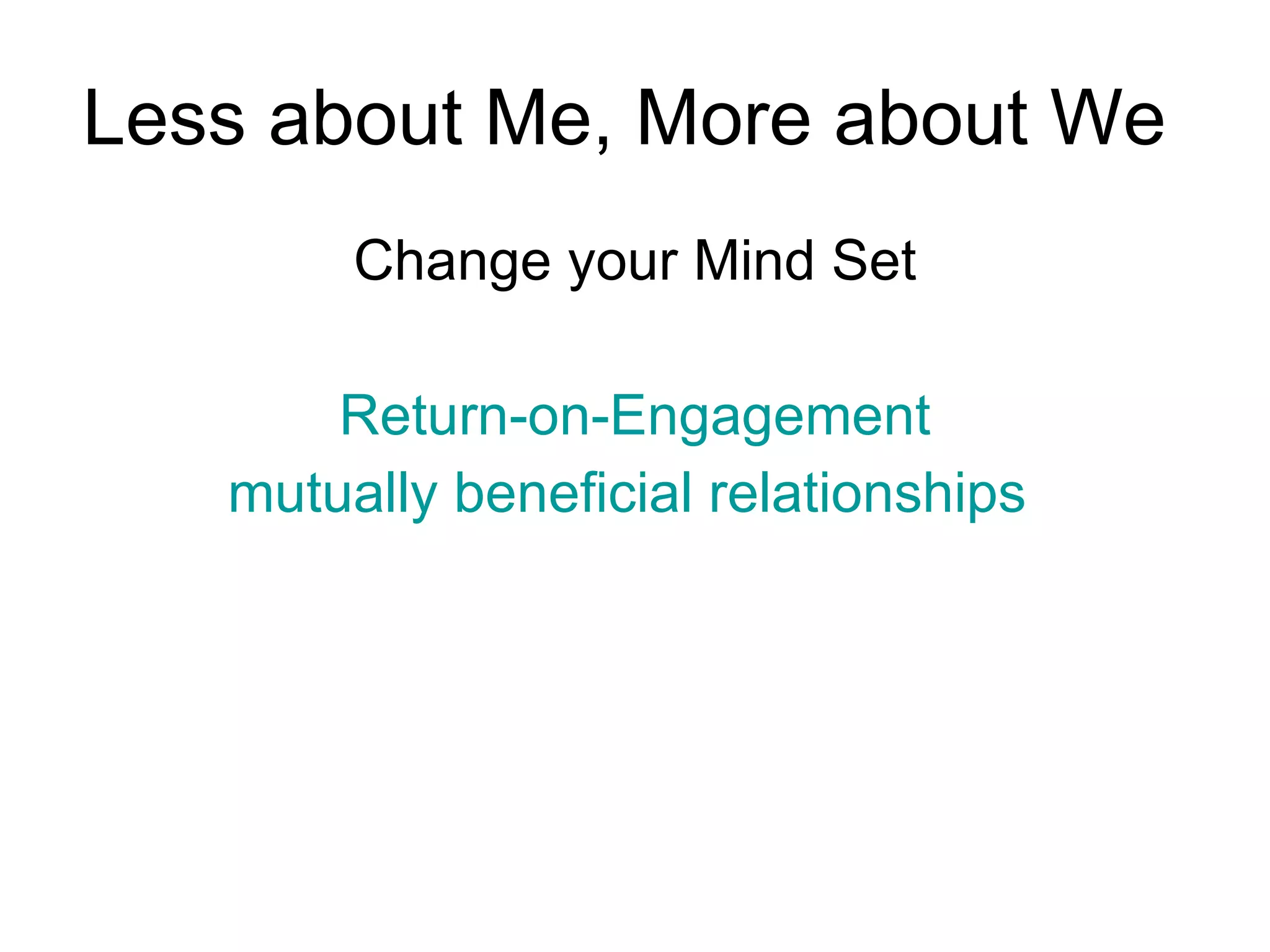 Less about Me, More about We

Change your Mind Set

Return-on-Engagement
mutually beneficial relationships